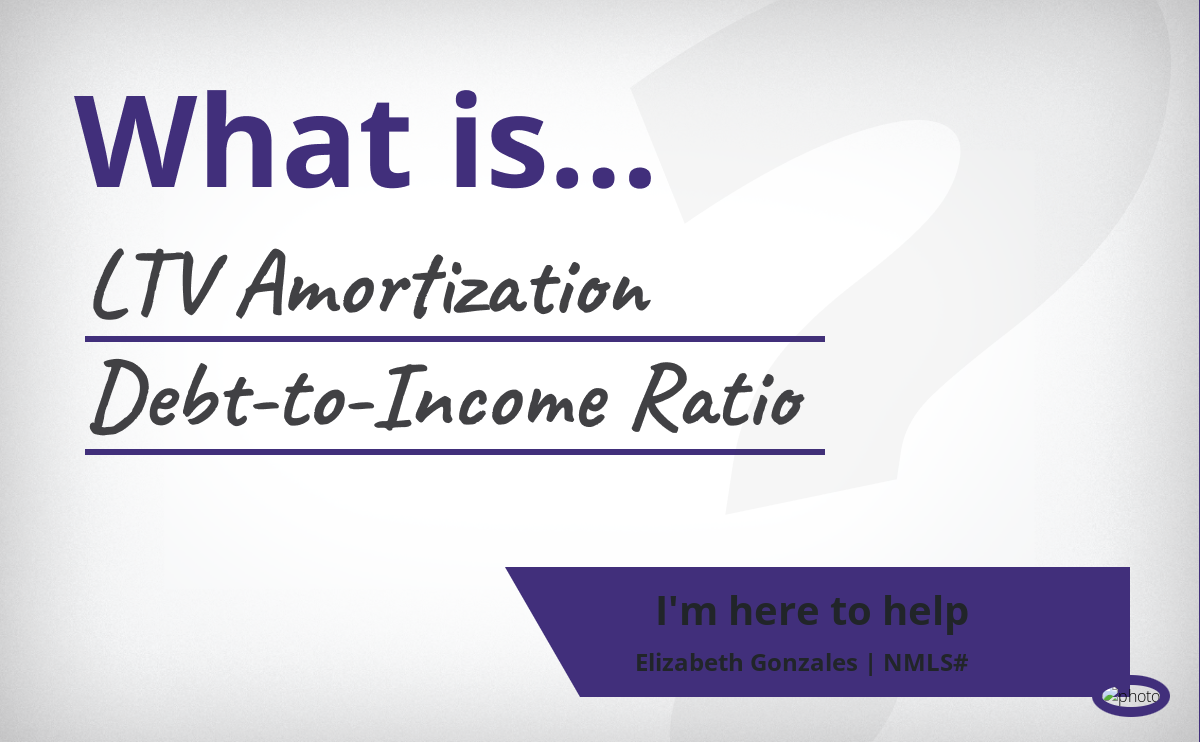 What is...

LTV Amortization

Debt-to-Income Ratio

I'm here to help

Elizabeth Gonzales | NMLS#

photo